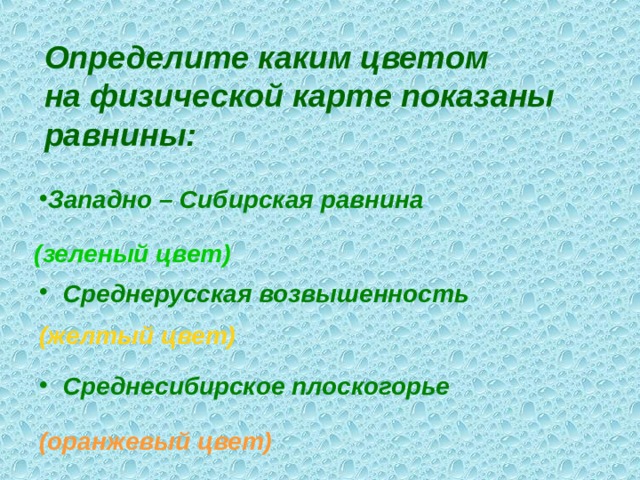 Определите каким цветом на физической карте показаны равнины:

•Западно – Сибирская равнина

(зеленый цвет)

• Среднерусская возвышенность

(желтый цвет)

• Среднесибирское плоскогорье

(оранжевый цвет)